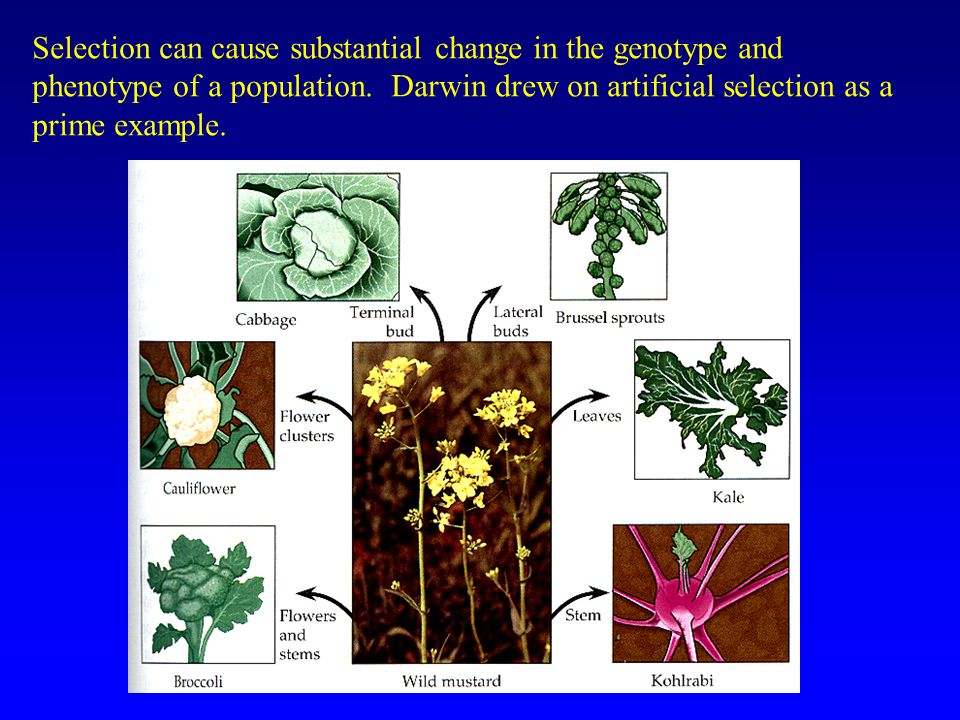 Selection can cause substantial change in the genotype and phenotype of a population. Darwin drew on artificial selection as a prime example.

Cabbage

Terminal bud

Lateral buds

Brussel sprouts

Flower clusters

Leaves

Cauliflower

Kale

Flowers and stems

Stem

Broccoli

Wild mustard

Kohlrabi